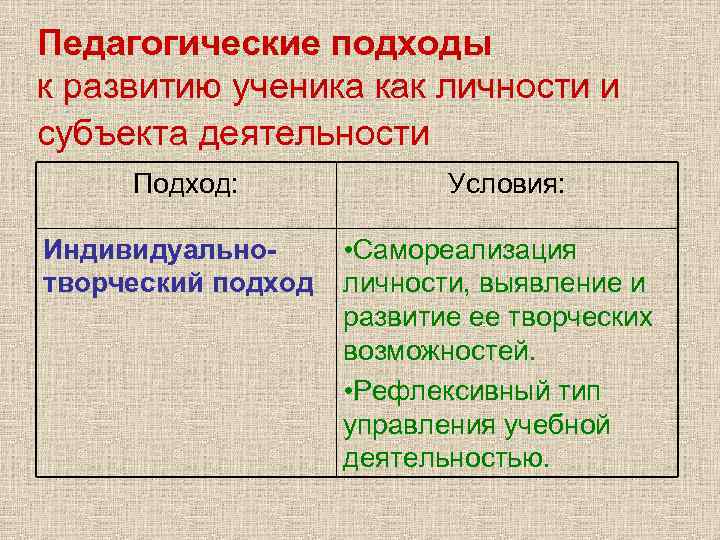 Педагогические подходы
к развитию ученика как личности и субъекта деятельности

| Подход: | Условия: |
|---|---|
| Индивидуально-творческий подход | •Самореализация личности, выявление и развитие ее творческих возможностей. •Рефлексивный тип управления учебной деятельностью. |